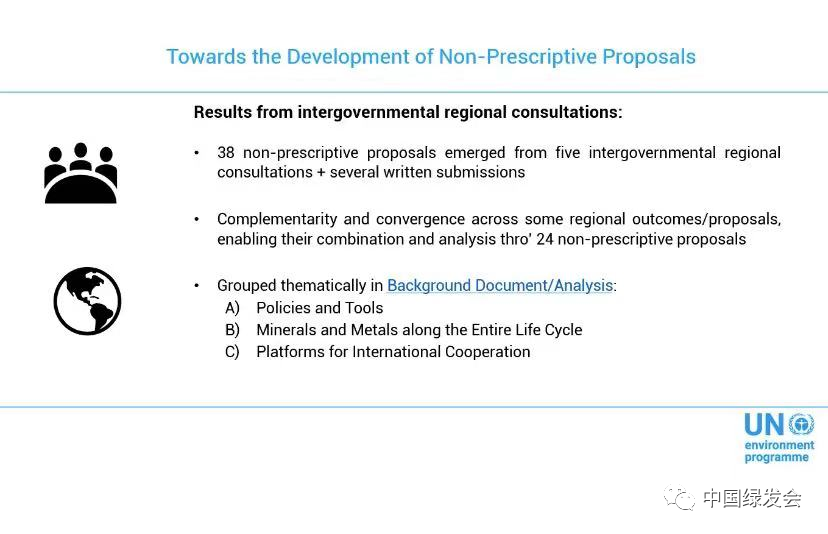 Towards the Development of Non-Prescriptive Proposals

Results from intergovernmental regional consultations:

• 38 non-prescriptive proposals emerged from five intergovernmental regional consultations + several written submissions

• Complementarity and convergence across some regional outcomes/proposals, enabling their combination and analysis thro' 24 non-prescriptive proposals

• Grouped thematically in Background Document/Analysis:
A) Policies and Tools
B) Minerals and Metals along the Entire Life Cycle
C) Platforms for International Cooperation

UN environment programme

中国绿发会